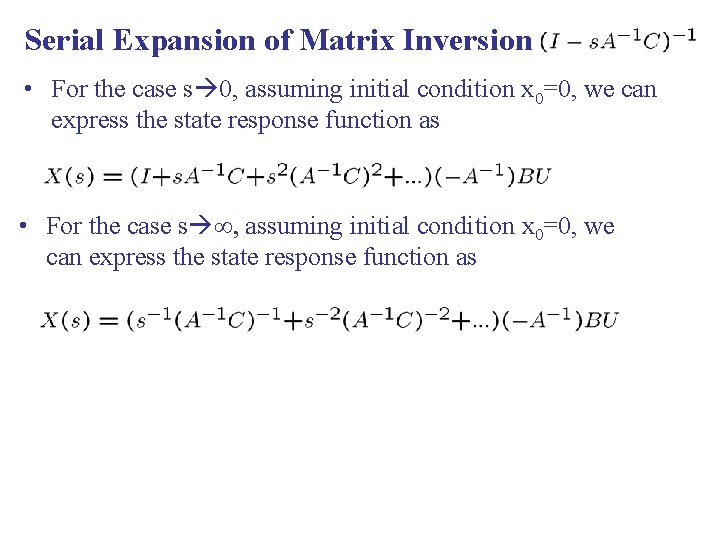 Serial Expansion of Matrix Inversion $(I - sA^{-1}C)^{-1}$

• For the case s→0, assuming initial condition $x_0$=0, we can express the state response function as

$X(s) = (I + sA^{-1}C + s^2(A^{-1}C)^2 + ...)(-A^{-1})BU$

• For the case s→∞, assuming initial condition $x_0$=0, we can express the state response function as

$X(s) = (s^{-1}(A^{-1}C)^{-1} + s^{-2}(A^{-1}C)^{-2} + ...)(-A^{-1})BU$